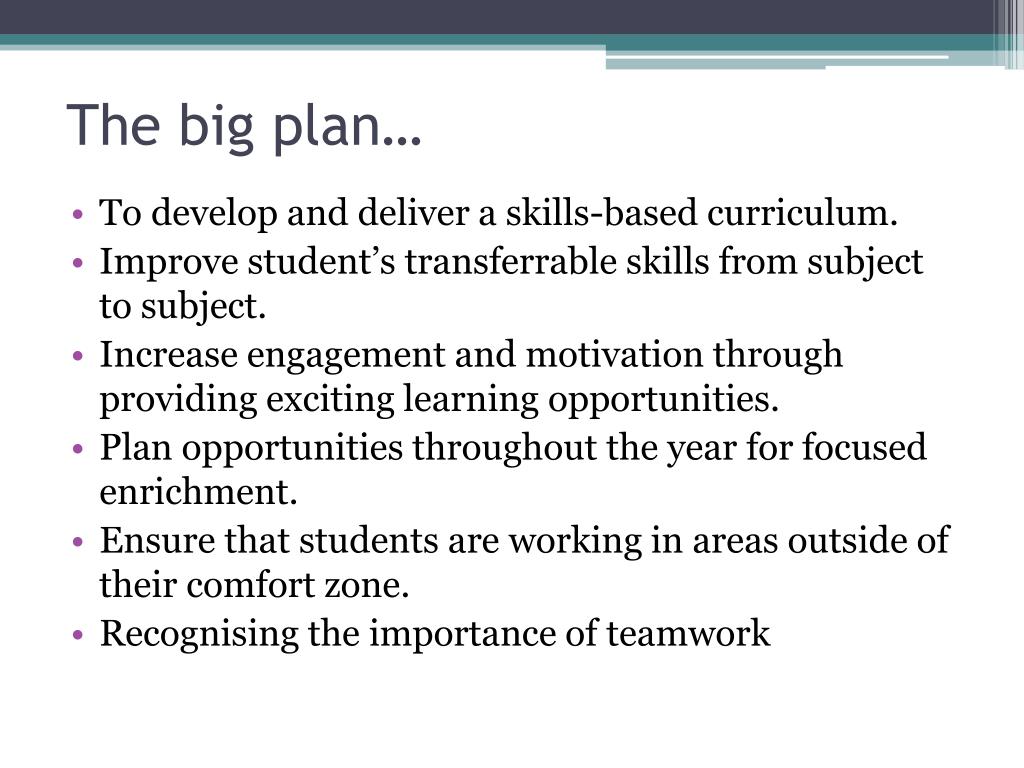 The big plan…

• To develop and deliver a skills-based curriculum.
• Improve student’s transferrable skills from subject to subject.
• Increase engagement and motivation through providing exciting learning opportunities.
• Plan opportunities throughout the year for focused enrichment.
• Ensure that students are working in areas outside of their comfort zone.
• Recognising the importance of teamwork